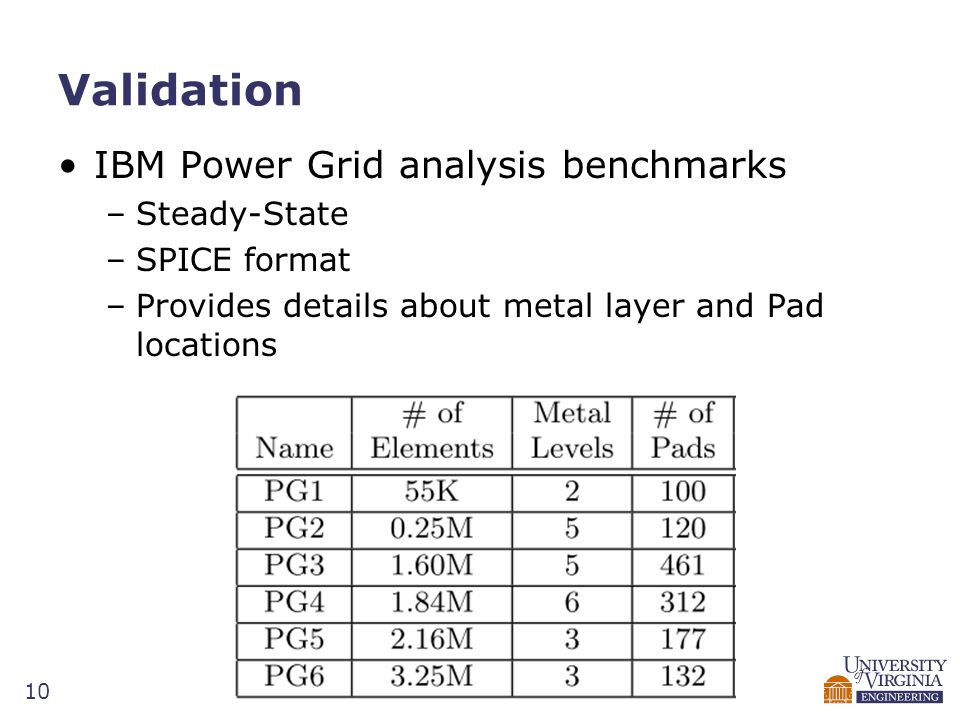 Validation

• IBM Power Grid analysis benchmarks
  – Steady-State
  – SPICE format
  – Provides details about metal layer and Pad locations

| Name | # of Elements | Metal Levels | # of Pads |
|---|---|---|---|
| PG1 | 55K | 2 | 100 |
| PG2 | 0.25M | 5 | 120 |
| PG3 | 1.60M | 5 | 461 |
| PG4 | 1.84M | 6 | 312 |
| PG5 | 2.16M | 3 | 177 |
| PG6 | 3.25M | 3 | 132 |

10

UNIVERSITY of VIRGINIA ENGINEERING